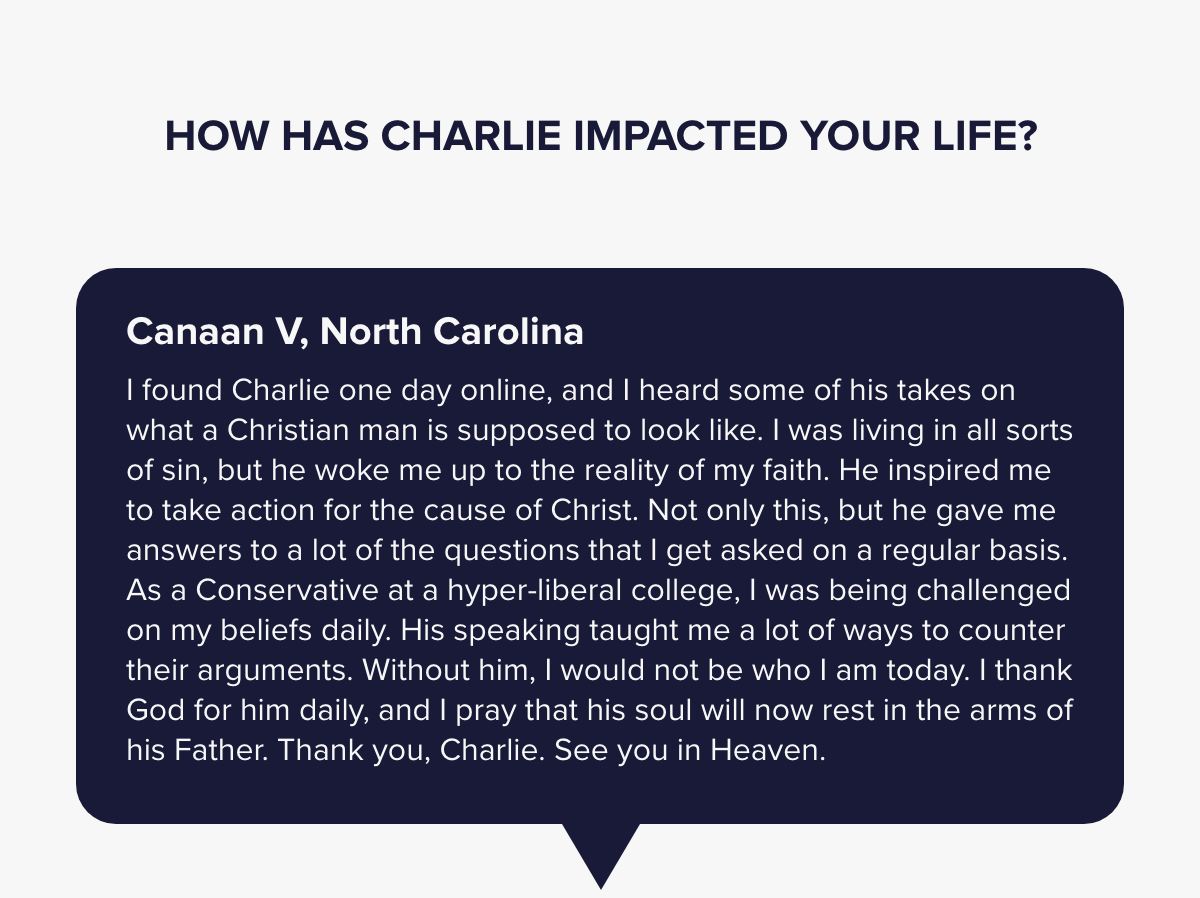 HOW HAS CHARLIE IMPACTED YOUR LIFE?

Canaan V, North Carolina

I found Charlie one day online, and I heard some of his takes on what a Christian man is supposed to look like. I was living in all sorts of sin, but he woke me up to the reality of my faith. He inspired me to take action for the cause of Christ. Not only this, but he gave me answers to a lot of the questions that I get asked on a regular basis. As a Conservative at a hyper-liberal college, I was being challenged on my beliefs daily. His speaking taught me a lot of ways to counter their arguments. Without him, I would not be who I am today. I thank God for him daily, and I pray that his soul will now rest in the arms of his Father. Thank you, Charlie. See you in Heaven.